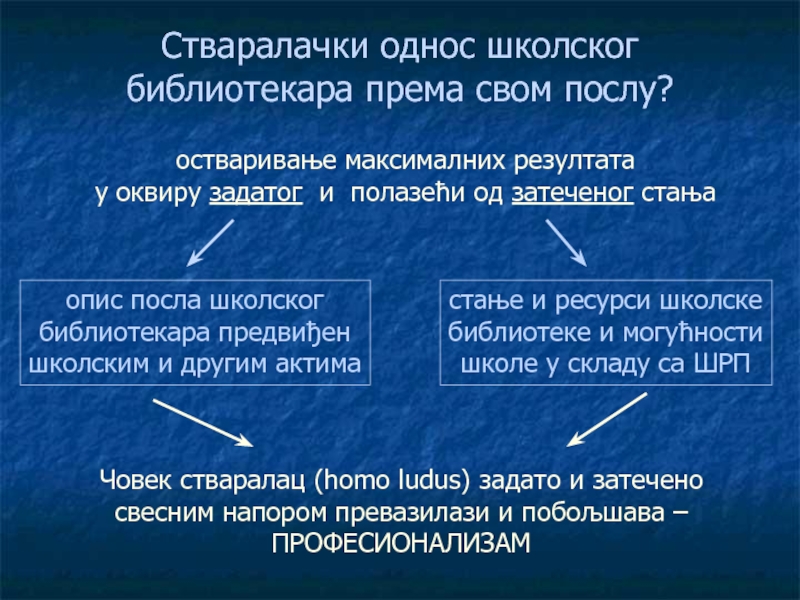 Стваралачки однос школског библиотекара према свом послу?

остваривање максималних резултата у оквиру задатог и полазећи од затеченог стања

опис посла школског библиотекара предвиђен школским и другим актима

стање и ресурси школске библиотеке и могућности школе у складу са ШРП

Човек стваралац (homo ludus) задато и затечено свесним напором превазилази и побољшава – ПРОФЕСИОНАЛИЗАМ